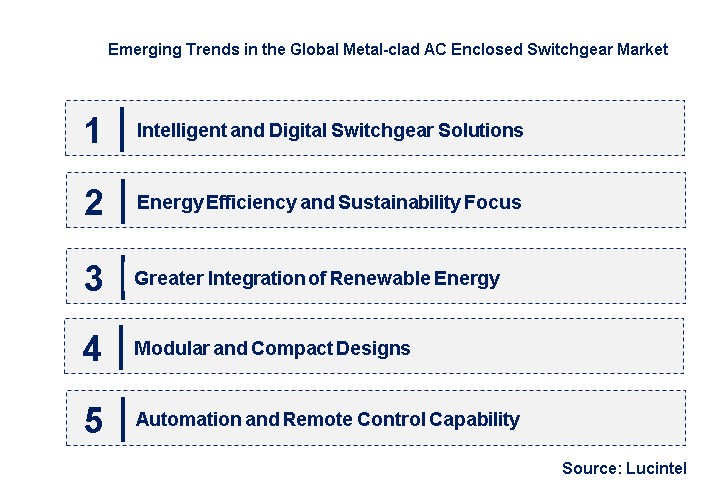 Emerging Trends in the Global Metal-clad AC Enclosed Switchgear Market

1 Intelligent and Digital Switchgear Solutions

2 Energy Efficiency and Sustainability Focus

3 Greater Integration of Renewable Energy

4 Modular and Compact Designs

5 Automation and Remote Control Capability

Source: Lucintel